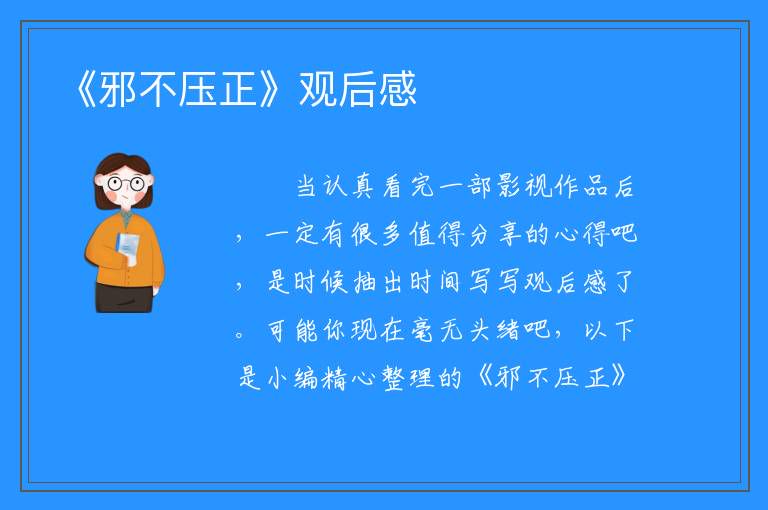 《邪不压正》观后感

当认真看完一部影视作品后，一定有很多值得分享的心得吧，是时候抽出时间写写观后感了。可能你现在毫无头绪吧，以下是小编精心整理的《邪不压正》